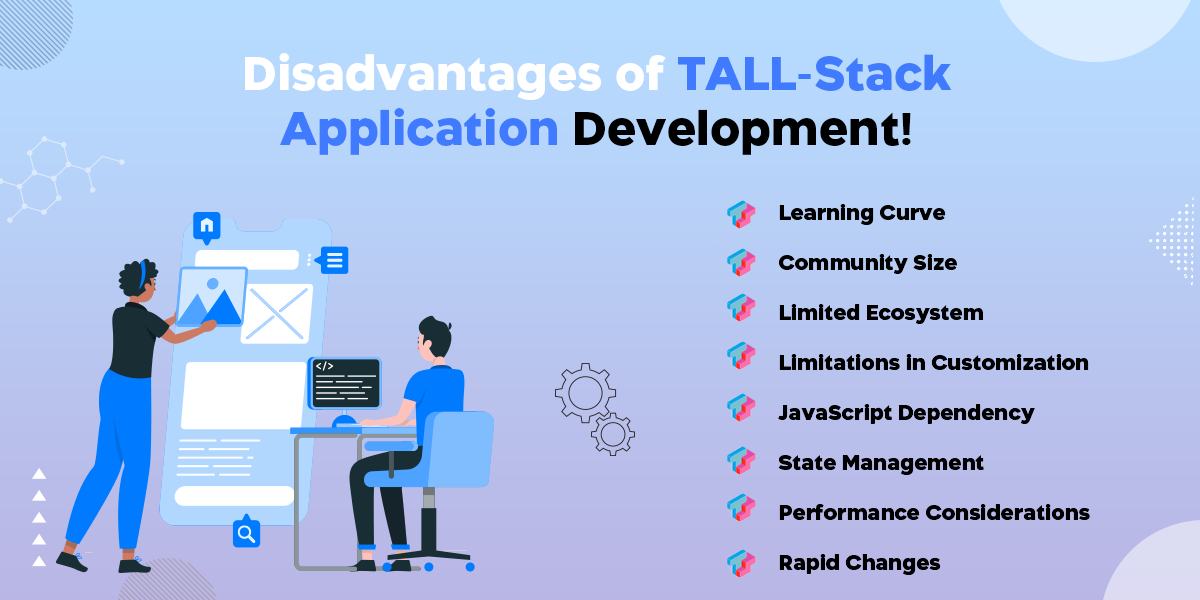 Disadvantages of TALL-Stack Application Development!

</>

Learning Curve

Community Size

Limited Ecosystem

Limitations in Customization

JavaScript Dependency

State Management

Performance Considerations

Rapid Changes